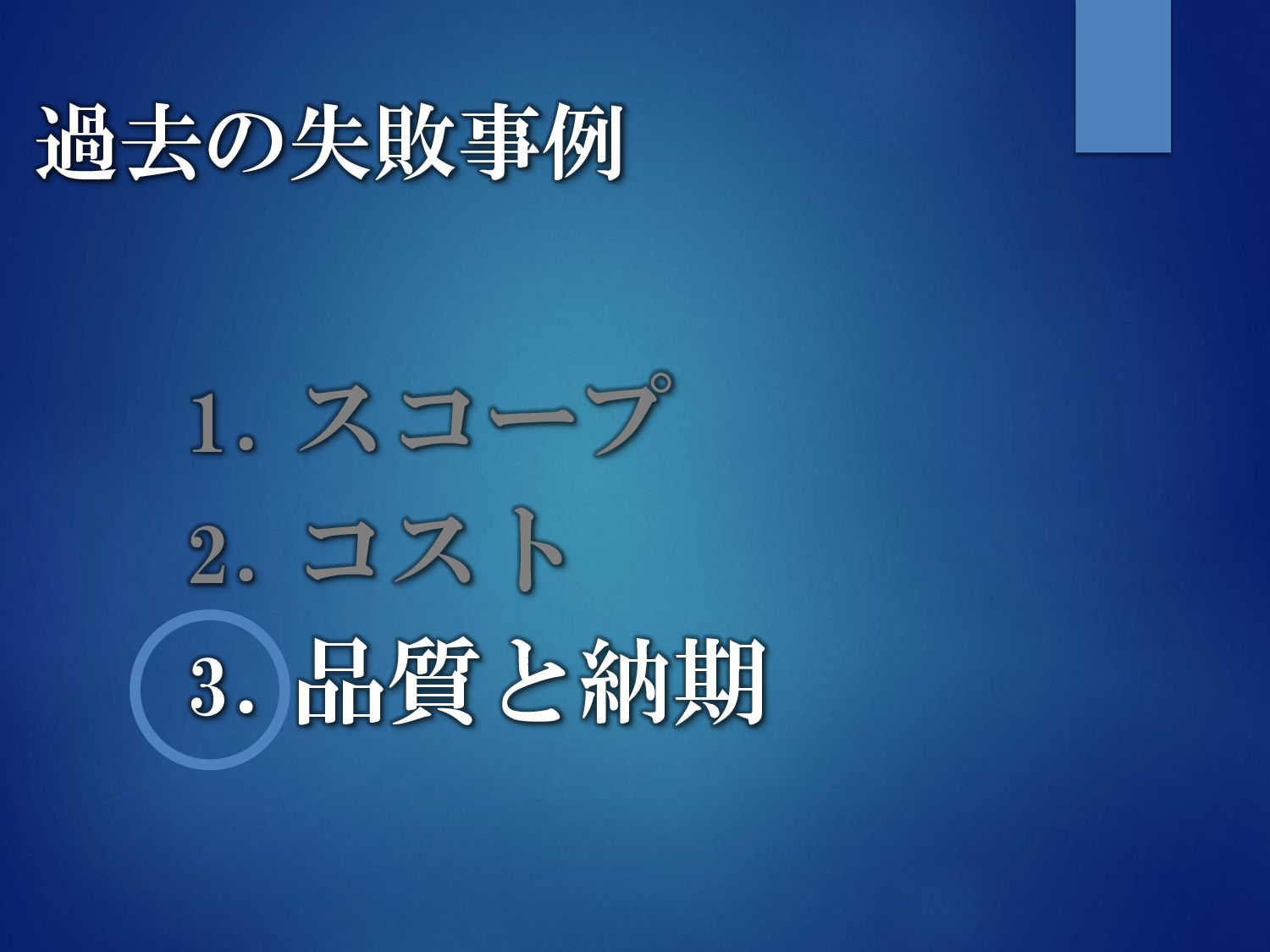 過去の失敗事例

1. スコープ
2. コスト
3. 品質と納期